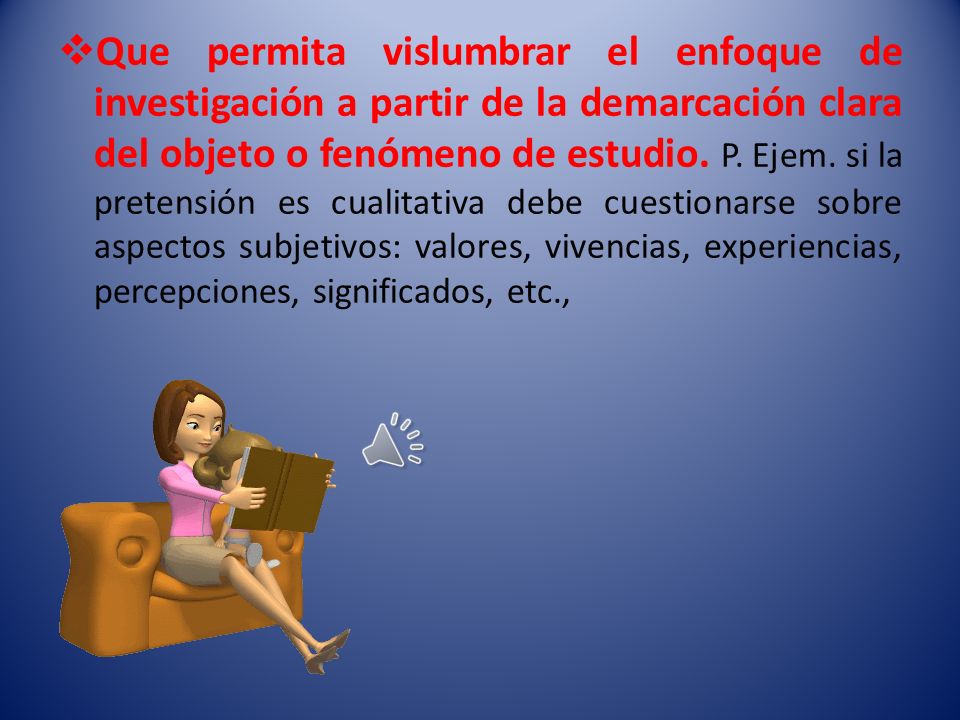 ❖Que permita vislumbrar el enfoque de investigación a partir de la demarcación clara del objeto o fenómeno de estudio. P. Ejem. si la pretensión es cualitativa debe cuestionarse sobre aspectos subjetivos: valores, vivencias, experiencias, percepciones, significados, etc.,